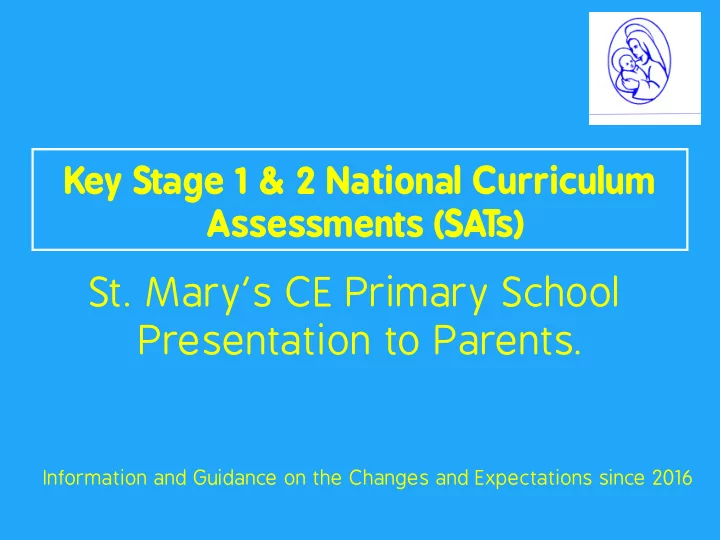 Key Stage 1 & 2 National Curriculum Assessments (SATs)

St. Mary's CE Primary School Presentation to Parents.

Information and Guidance on the Changes and Expectations since 2016